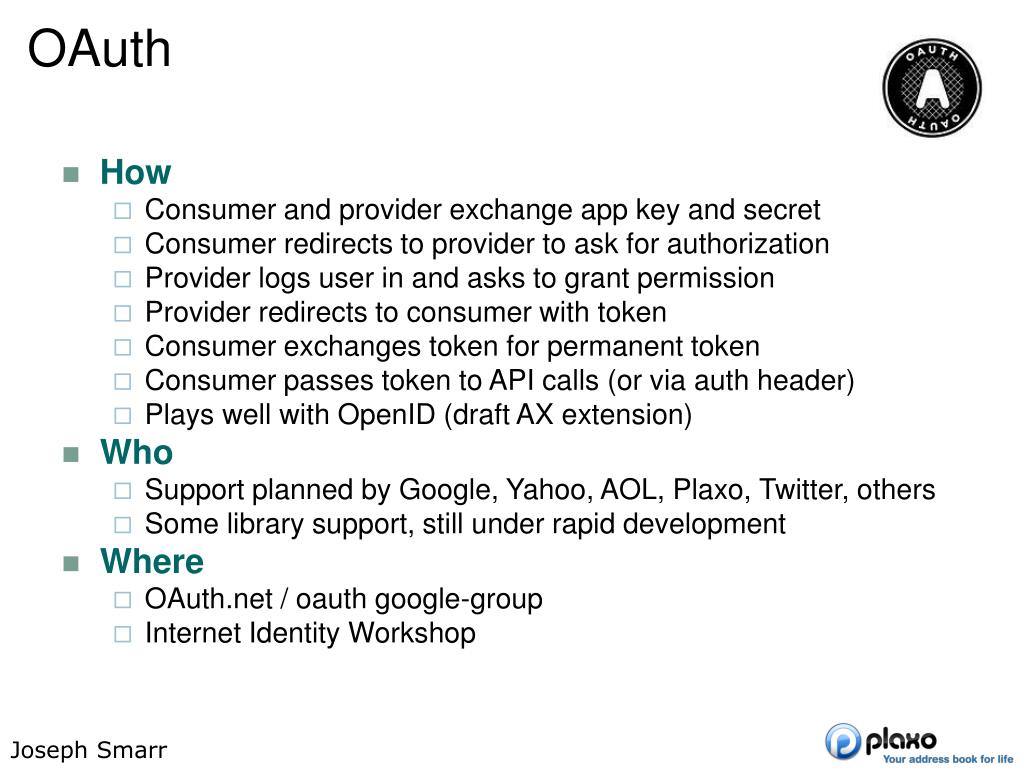 OAuth

OAUTH
OAUTH

- How
  - Consumer and provider exchange app key and secret
  - Consumer redirects to provider to ask for authorization
  - Provider logs user in and asks to grant permission
  - Provider redirects to consumer with token
  - Consumer exchanges token for permanent token
  - Consumer passes token to API calls (or via auth header)
  - Plays well with OpenID (draft AX extension)
- Who
  - Support planned by Google, Yahoo, AOL, Plaxo, Twitter, others
  - Some library support, still under rapid development
- Where
  - OAuth.net / oauth google-group
  - Internet Identity Workshop

Joseph Smarr

plaxo
Your address book for life